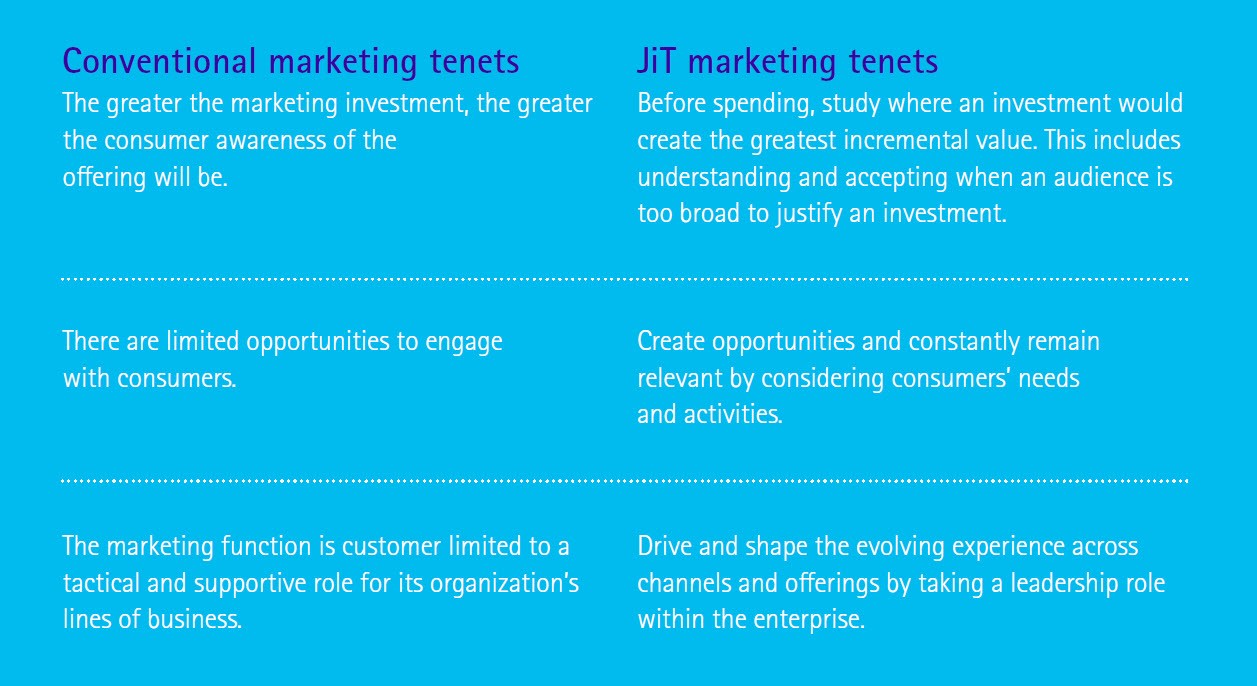 | Conventional marketing tenets | JiT marketing tenets |
|---|---|
| The greater the marketing investment, the greater the consumer awareness of the offering will be. | Before spending, study where an investment would create the greatest incremental value. This includes understanding and accepting when an audience is too broad to justify an investment. |
| There are limited opportunities to engage with consumers. | Create opportunities and constantly remain relevant by considering consumers' needs and activities. |
| The marketing function is customer limited to a tactical and supportive role for its organization's lines of business. | Drive and shape the evolving experience across channels and offerings by taking a leadership role within the enterprise. |